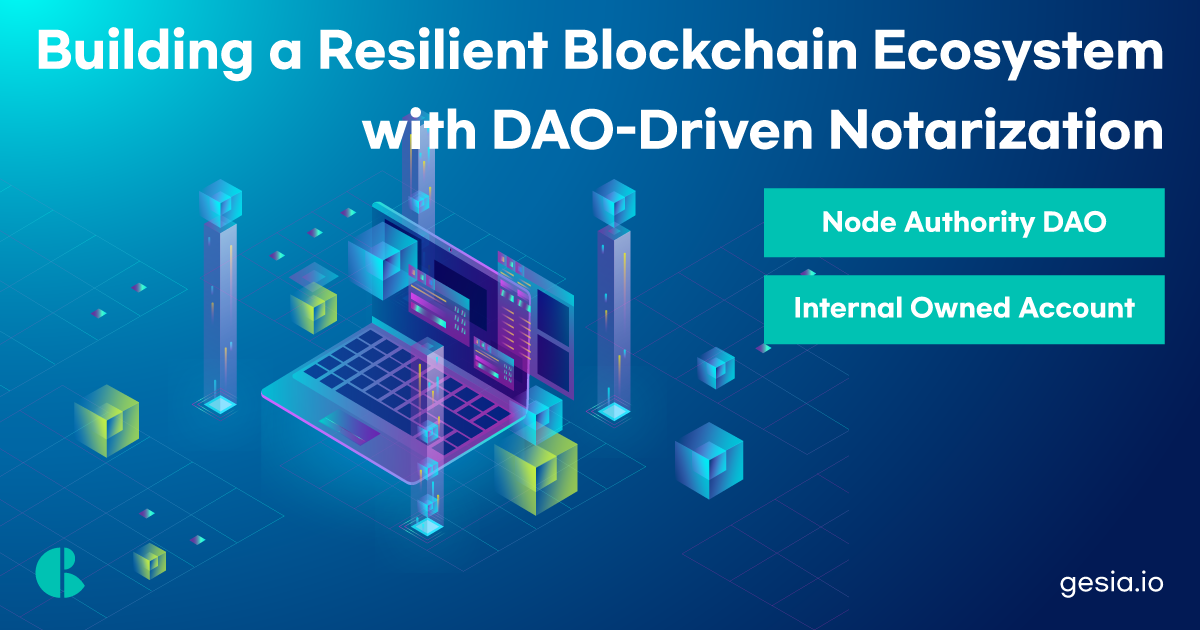 Building a Resilient Blockchain Ecosystem with DAO-Driven Notarization

Node Authority DAO

Internal Owned Account

gesia.io